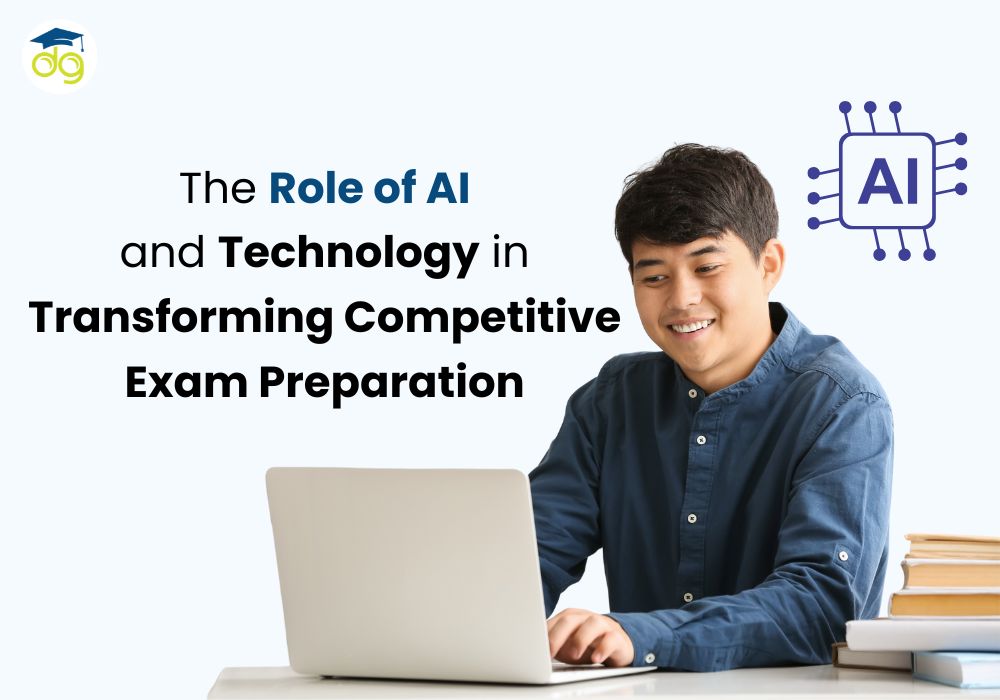 dg

The Role of AI and Technology in Transforming Competitive Exam Preparation

AI